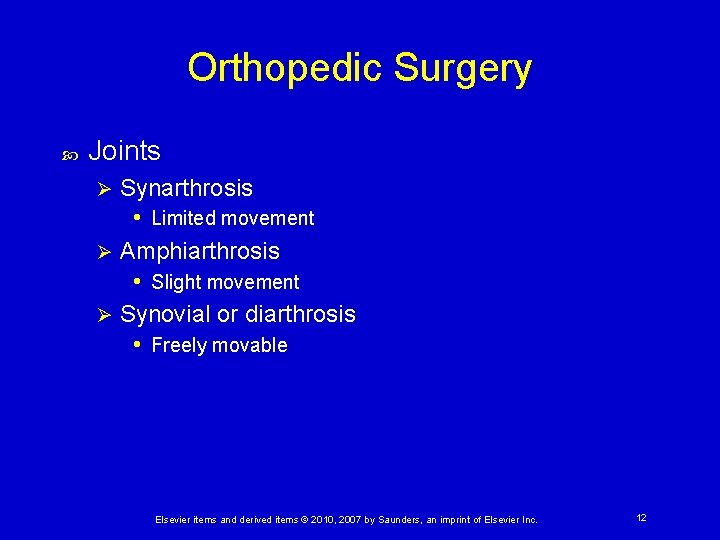 Orthopedic Surgery

Joints
- Synarthrosis
  - Limited movement
- Amphiarthrosis
  - Slight movement
- Synovial or diarthrosis
  - Freely movable

Elsevier items and derived items © 2010, 2007 by Saunders, an imprint of Elsevier Inc.

12